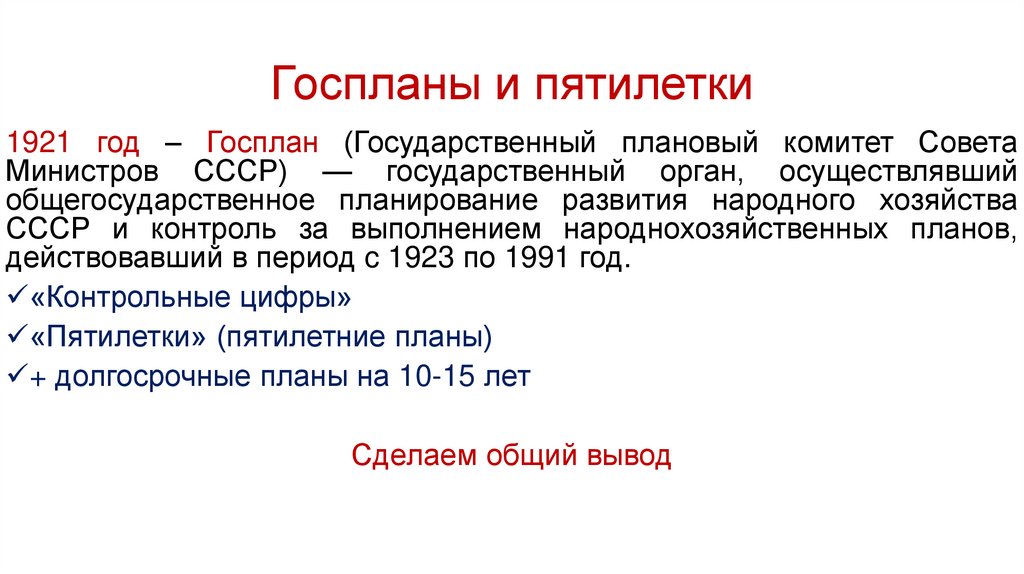 Госпланы и пятилетки

1921 год – Госплан (Государственный плановый комитет Совета Министров СССР) — государственный орган, осуществлявший общегосударственное планирование развития народного хозяйства СССР и контроль за выполнением народнохозяйственных планов, действовавший в период с 1923 по 1991 год.

✓«Контрольные цифры»

✓«Пятилетки» (пятилетние планы)

✓+ долгосрочные планы на 10-15 лет

Сделаем общий вывод